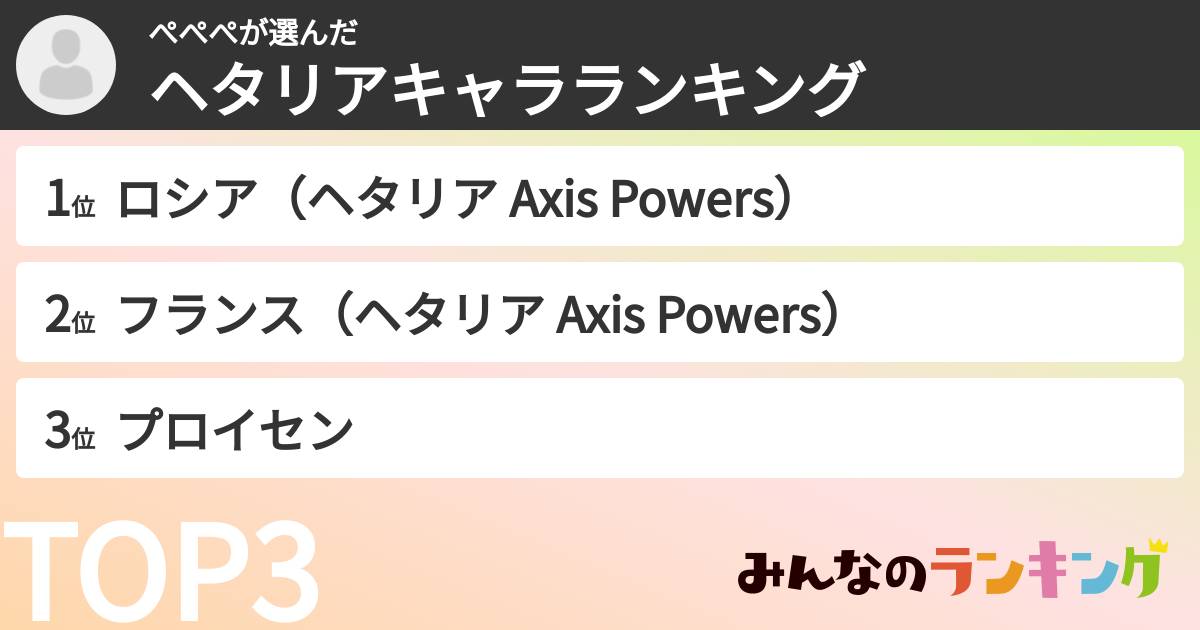 ぺぺぺが選んだ
ヘタリアキャラランキング

1位 ロシア（ヘタリア Axis Powers）

2位 フランス（ヘタリア Axis Powers）

3位 プロイセン

TOP3

みんなのランキング